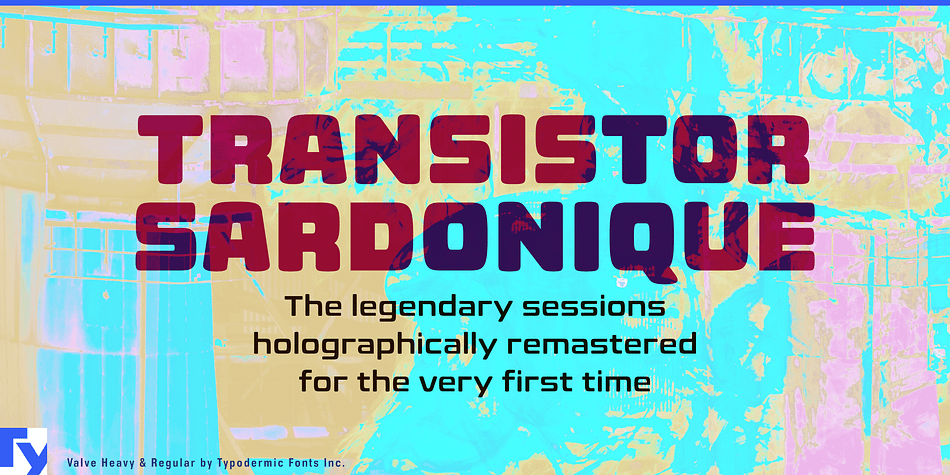 TRANSISTOR SARDONIQUE

The legendary sessions holographically remastered for the very first time

Ty

Valve Heavy & Regular by Typodermic Fonts Inc.